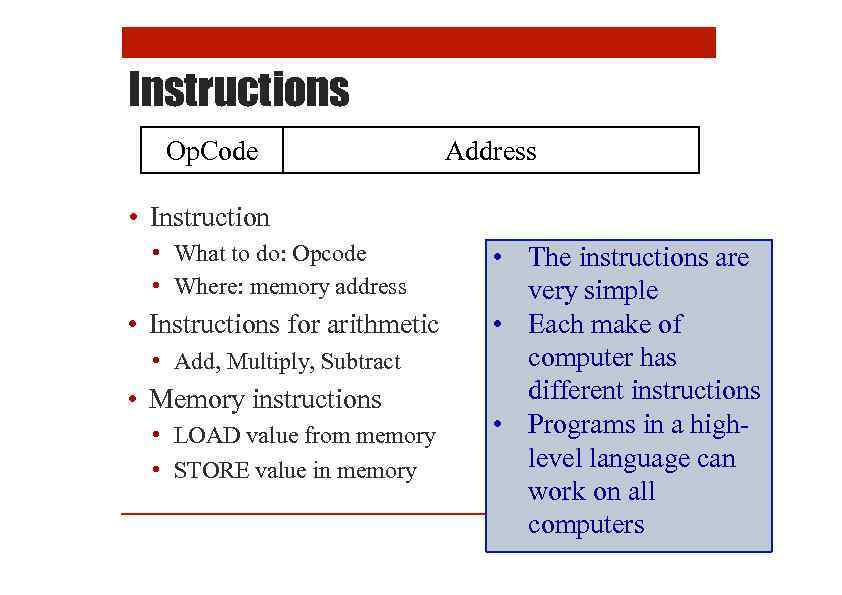 Instructions

| OpCode | Address |
|---|---|

• Instruction
  • What to do: Opcode
  • Where: memory address
• Instructions for arithmetic
  • Add, Multiply, Subtract
• Memory instructions
  • LOAD value from memory
  • STORE value in memory

• The instructions are very simple
• Each make of computer has different instructions
• Programs in a high-level language can work on all computers